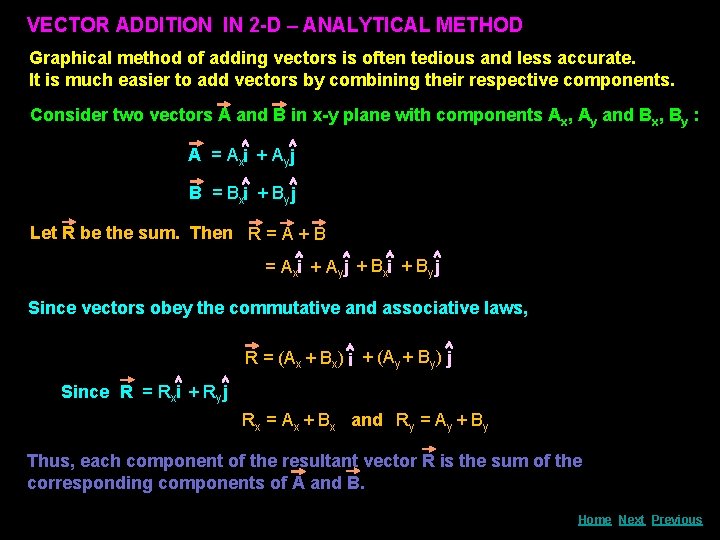 VECTOR ADDITION IN 2-D – ANALYTICAL METHOD

Graphical method of adding vectors is often tedious and less accurate. It is much easier to add vectors by combining their respective components.

Consider two vectors $\vec{A}$ and $\vec{B}$ in x-y plane with components $A_x$, $A_y$ and $B_x$, $B_y$ :

$\vec{A} = A_x\hat{i} + A_y\hat{j}$

$\vec{B} = B_x\hat{i} + B_y\hat{j}$

Let $\vec{R}$ be the sum. Then $\vec{R} = \vec{A} + \vec{B}$

$= A_x\hat{i} + A_y\hat{j} + B_x\hat{i} + B_y\hat{j}$

Since vectors obey the commutative and associative laws,

$\vec{R} = (A_x + B_x)\hat{i} + (A_y + B_y)\hat{j}$

Since $\vec{R} = R_x\hat{i} + R_y\hat{j}$

$R_x = A_x + B_x$ and $R_y = A_y + B_y$

Thus, each component of the resultant vector $\vec{R}$ is the sum of the corresponding components of $\vec{A}$ and $\vec{B}$.

Home Next Previous